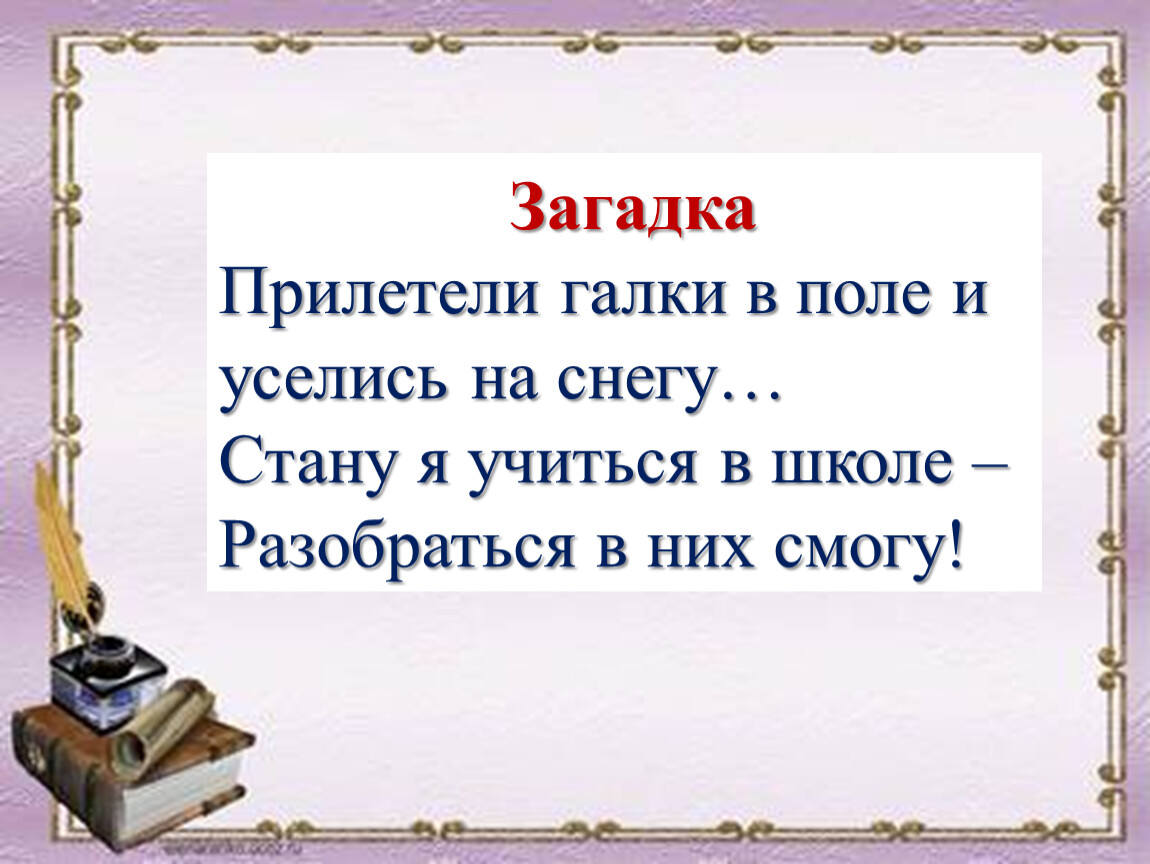 Загадка
Прилетели галки в поле и уселись на снегу…
Стану я учиться в школе –
Разобраться в них смогу!